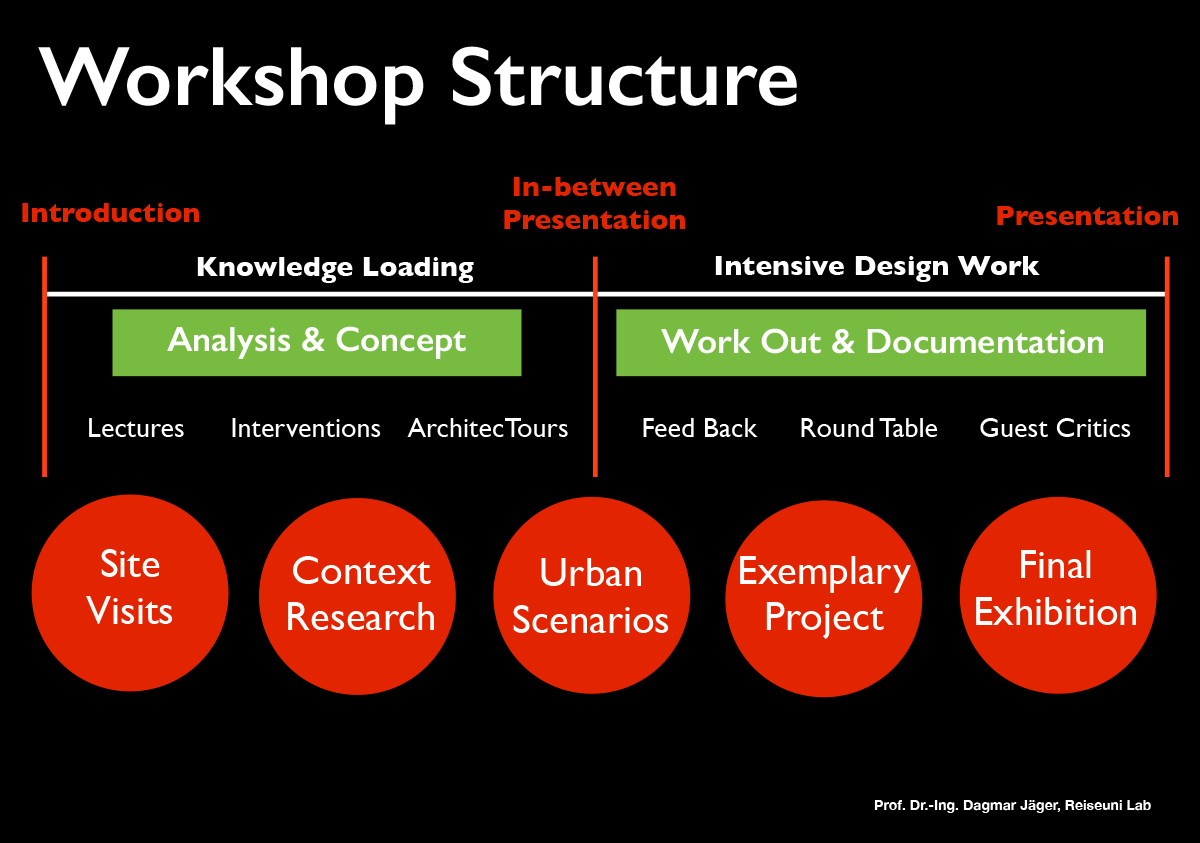 Workshop Structure

Introduction

In-between Presentation

Presentation

Knowledge Loading

Intensive Design Work

Analysis & Concept

Work Out & Documentation

Lectures

Interventions

ArchitecTours

Feed Back

Round Table

Guest Critics

Site Visits

Context Research

Urban Scenarios

Exemplary Project

Final Exhibition

Prof. Dr.-Ing. Dagmar Jäger, Reiseuni Lab